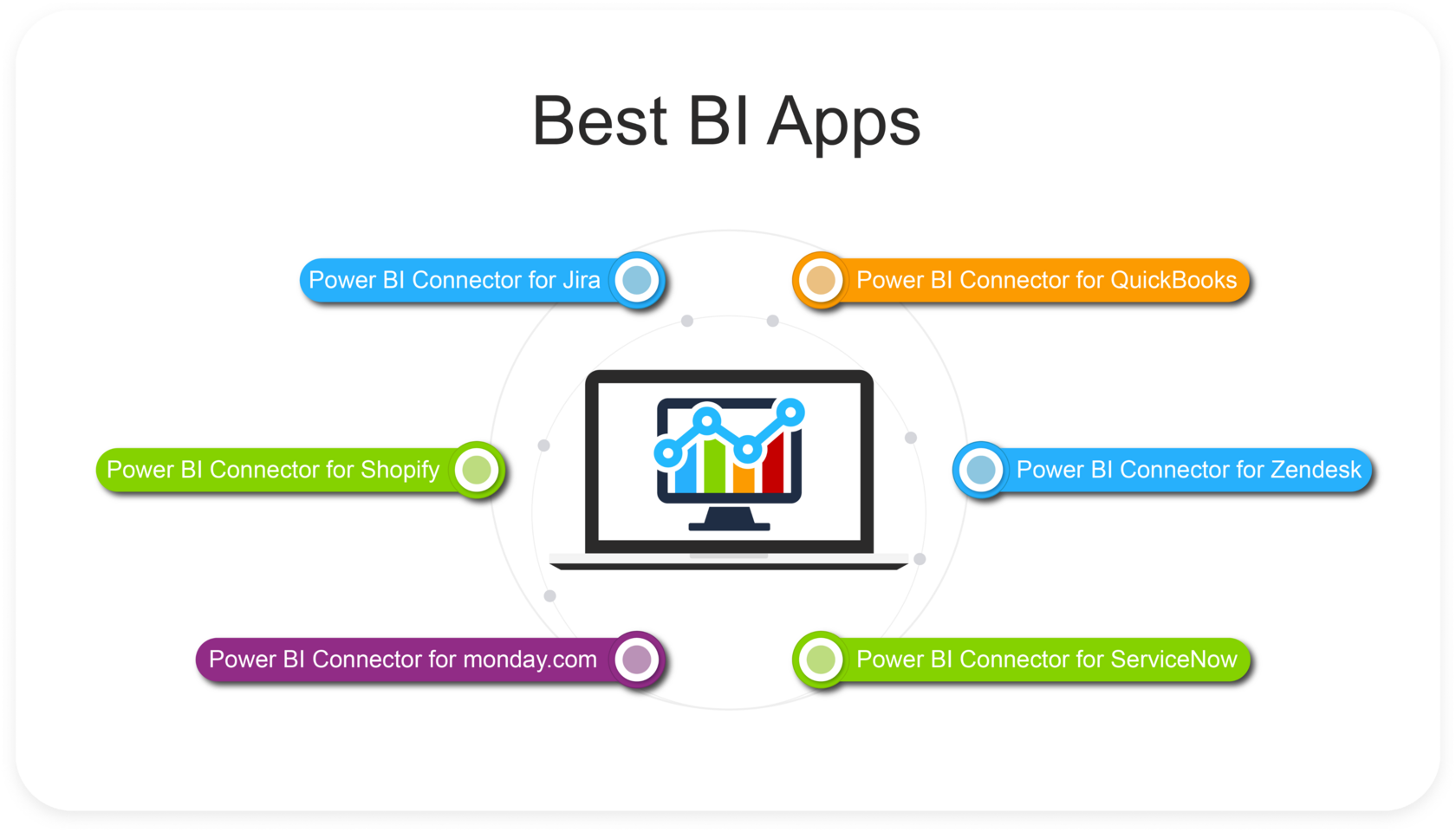 Best BI Apps

Power BI Connector for Jira

Power BI Connector for QuickBooks

Power BI Connector for Shopify

Power BI Connector for Zendesk

Power BI Connector for monday.com

Power BI Connector for ServiceNow